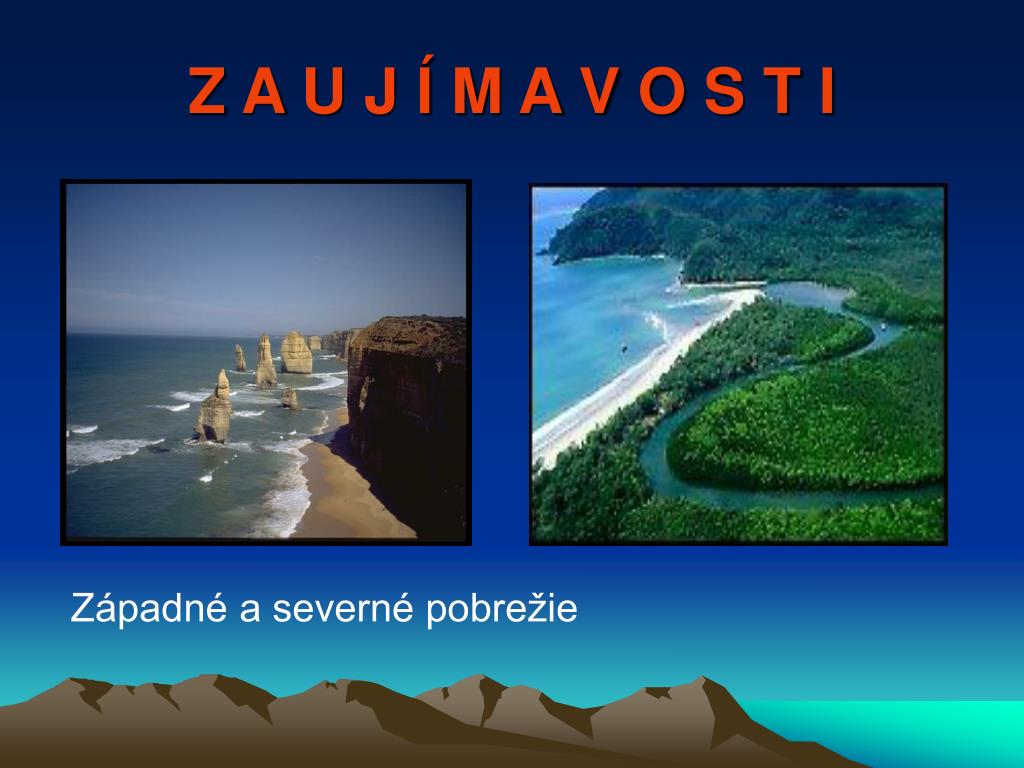 Z A U J Í M A V O S T I

Západné a severné pobrežie